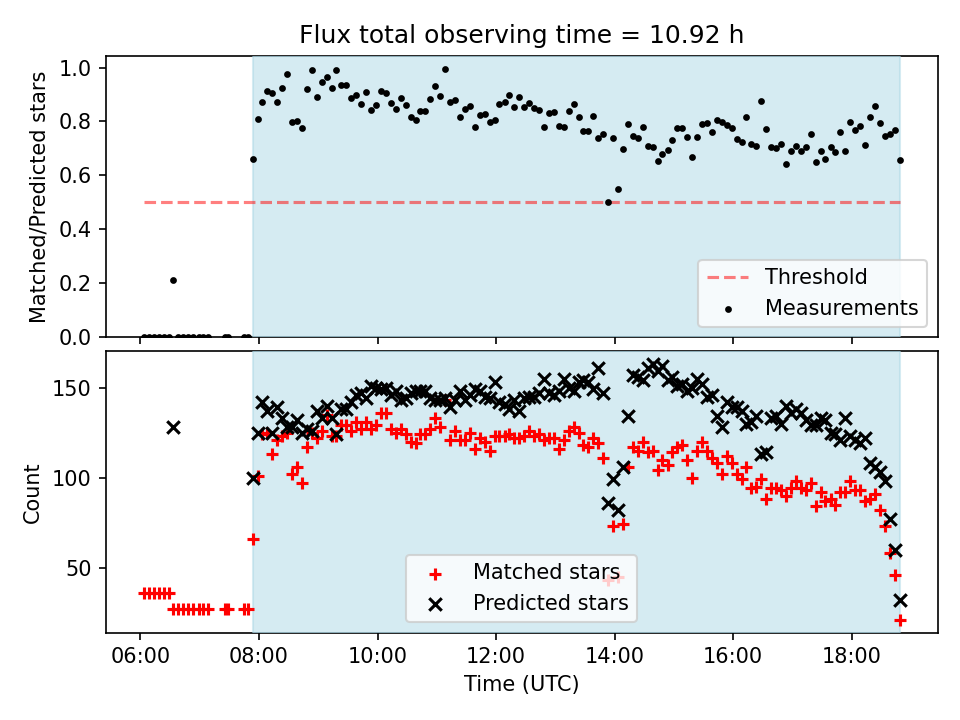 Flux total observing time = 10.92 h

Matched/Predicted stars

1.0
0.8
0.6
0.4
0.2
0.0

Threshold
Measurements

Count

150
100
50

Matched stars
Predicted stars

06:00 08:00 10:00 12:00 14:00 16:00 18:00

Time (UTC)